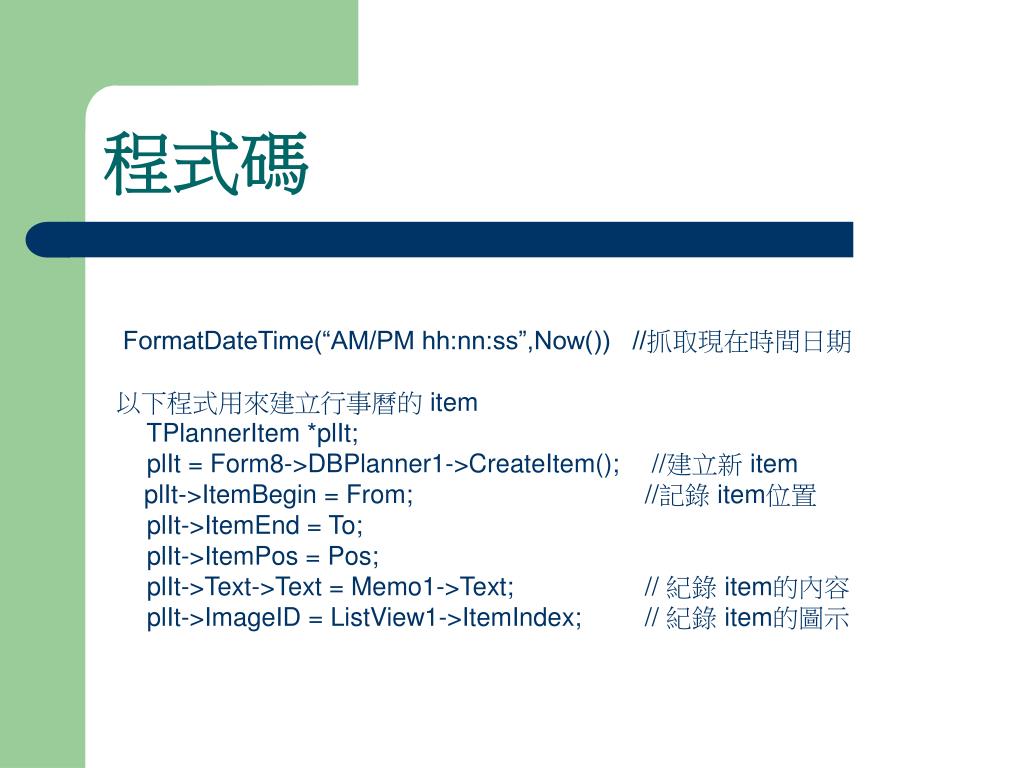 程式碼

FormatDateTime(“AM/PM hh:nn:ss”,Now()) //抓取現在時間日期

以下程式用來建立行事曆的 item
TPlannerItem *plIt;
plIt = Form8->DBPlanner1->CreateItem(); //建立新 item
plIt->ItemBegin = From; //記錄 item位置
plIt->ItemEnd = To;
plIt->ItemPos = Pos;
plIt->Text->Text = Memo1->Text; // 紀錄 item的內容
plIt->ImageID = ListView1->ItemIndex; // 紀錄 item的圖示